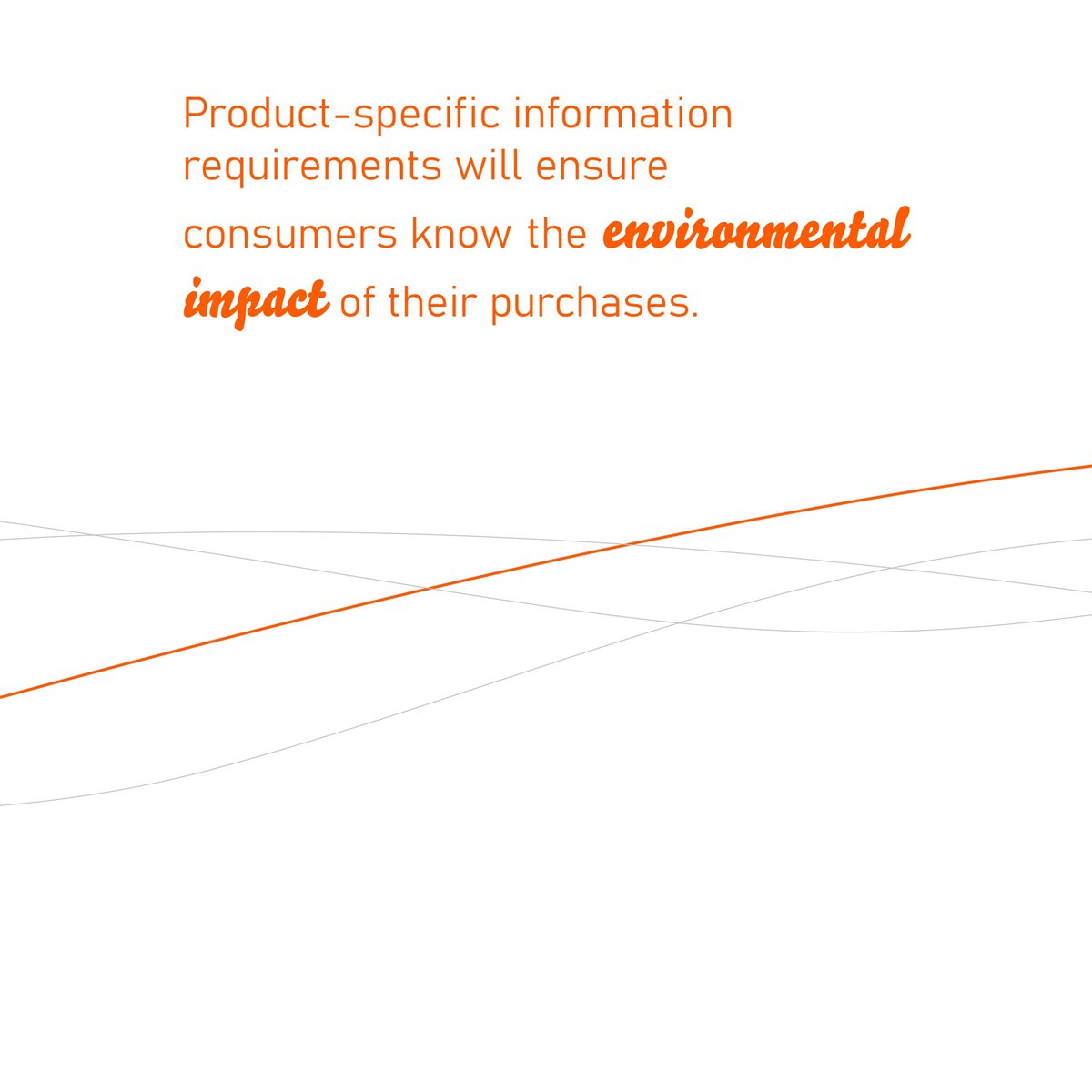 Product-specific information requirements will ensure consumers know the environmental impact of their purchases.